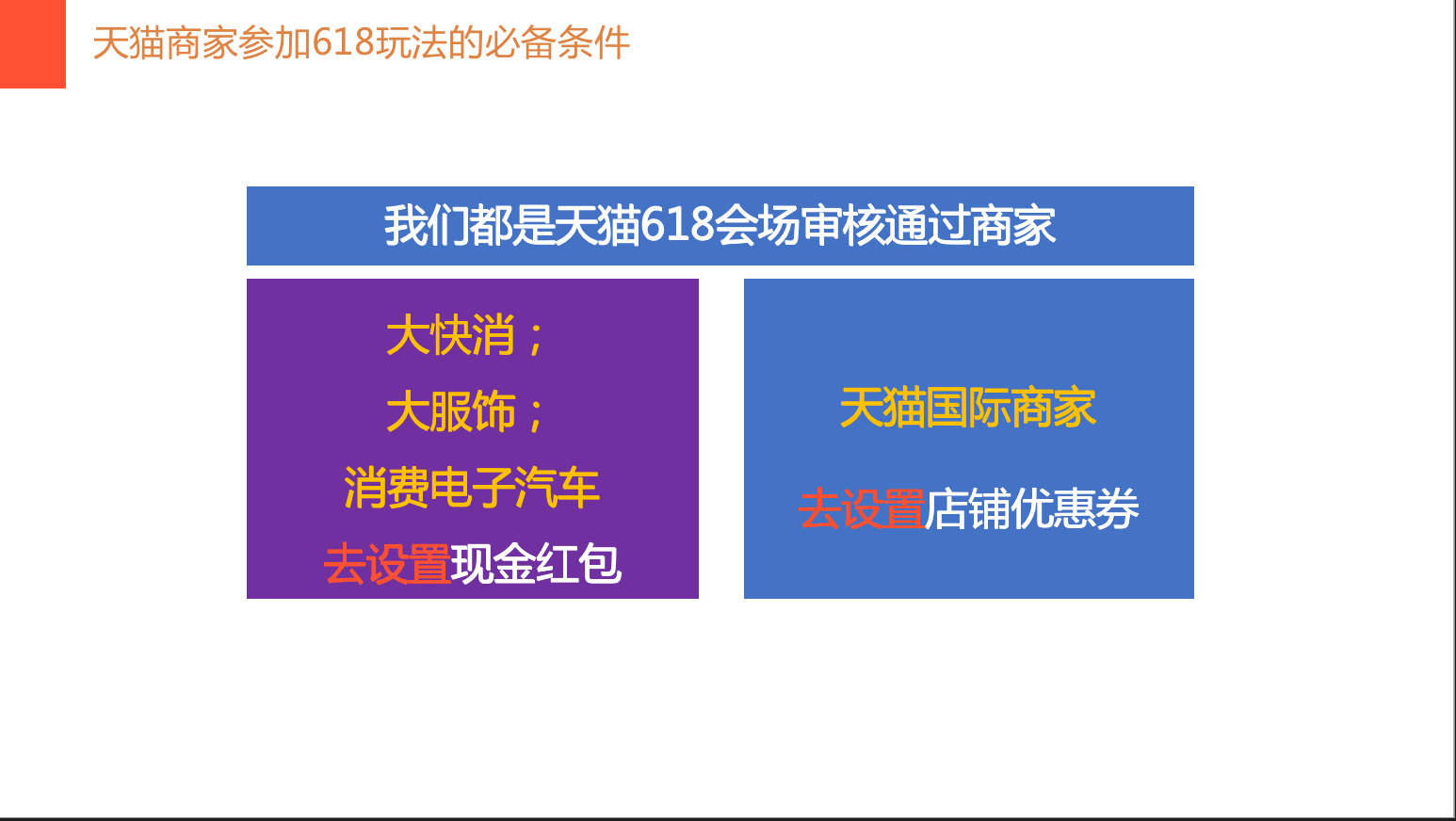 天猫商家参加618玩法的必备条件

我们都是天猫618会场审核通过商家

大快消；
大服饰；
消费电子汽车
去设置现金红包

天猫国际商家
去设置店铺优惠券